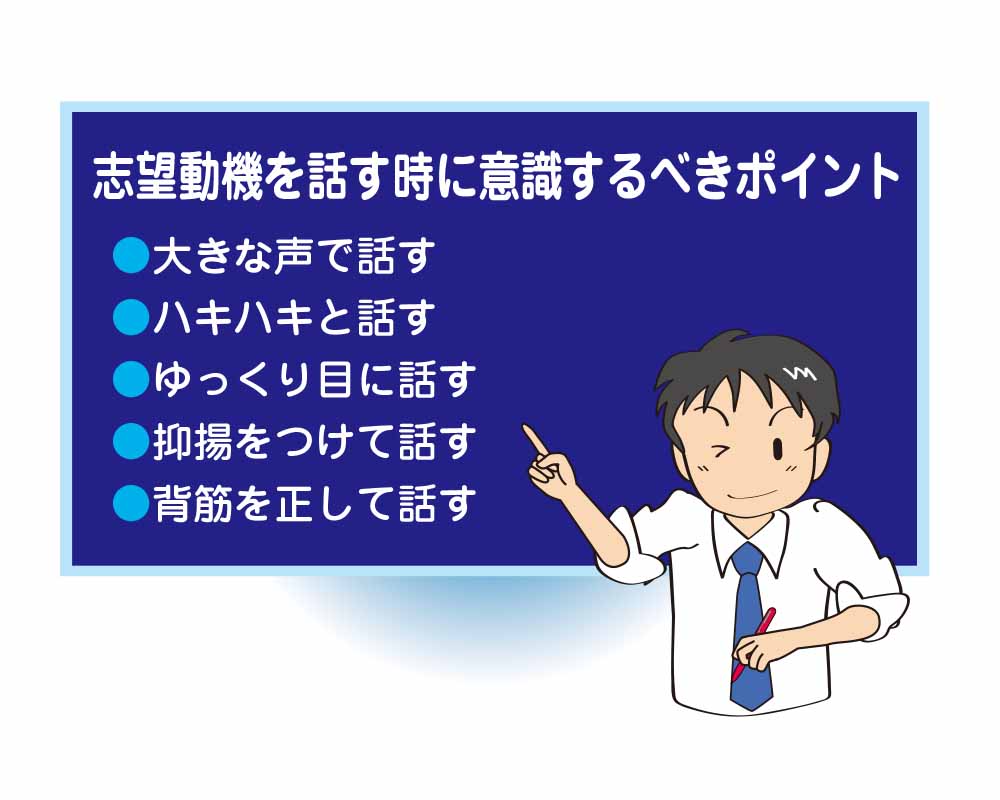 志望動機を話す時に意識するべきポイント

●大きな声で話す
●ハキハキと話す
●ゆっくり目に話す
●抑揚をつけて話す
●背筋を正して話す